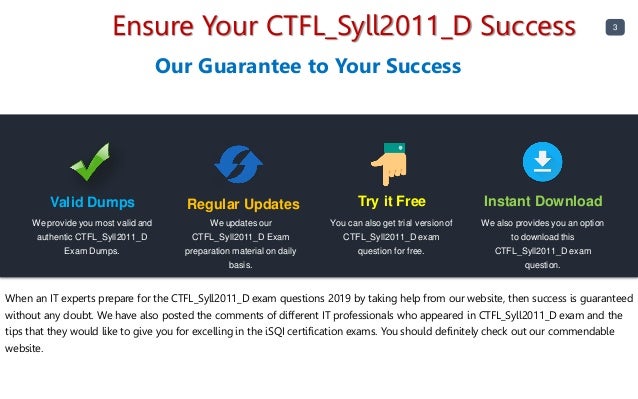 Ensure Your CTFL_Syll2011_D Success

3

Our Guarantee to Your Success

Valid Dumps

We provide you most valid and authentic CTFL_Syll2011_D Exam Dumps.

Regular Updates

We updates our CTFL_Syll2011_D Exam preparation material on daily basis.

Try it Free

You can also get trial version of CTFL_Syll2011_D exam question for free.

Instant Download

We also provides you an option to download this CTFL_Syll2011_D exam question.

When an IT experts prepare for the CTFL_Syll2011_D exam questions 2019 by taking help from our website, then success is guaranteed without any doubt. We have also posted the comments of different IT professionals who appeared in CTFL_Syll2011_D exam and the tips that they would like to give you for excelling in the iSQI certification exams. You should definitely check out our commendable website.